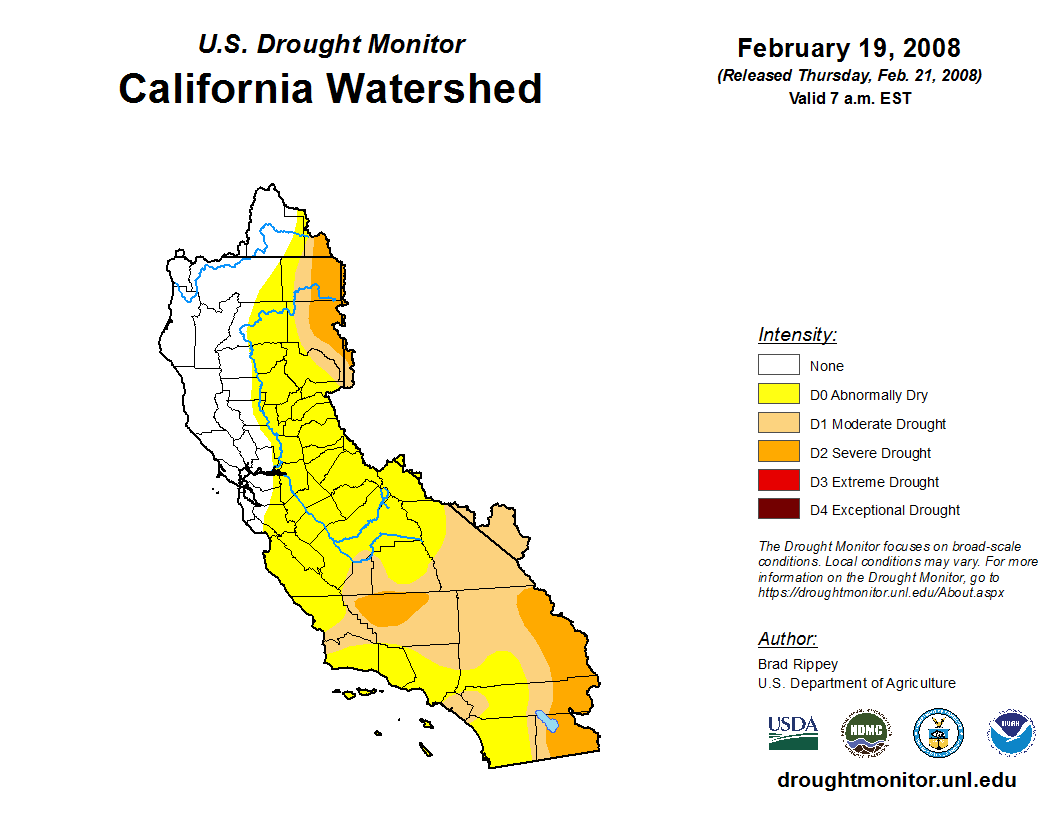 U.S. Drought Monitor
California Watershed

February 19, 2008
(Released Thursday, Feb. 21, 2008)
Valid 7 a.m. EST

Intensity:
None
D0 Abnormally Dry
D1 Moderate Drought
D2 Severe Drought
D3 Extreme Drought
D4 Exceptional Drought

The Drought Monitor focuses on broad-scale conditions. Local conditions may vary. For more information on the Drought Monitor, go to https://droughtmonitor.unl.edu/About.aspx

Author:
Brad Rippey
U.S. Department of Agriculture

USDA
NDMC
NOAA

droughtmonitor.unl.edu